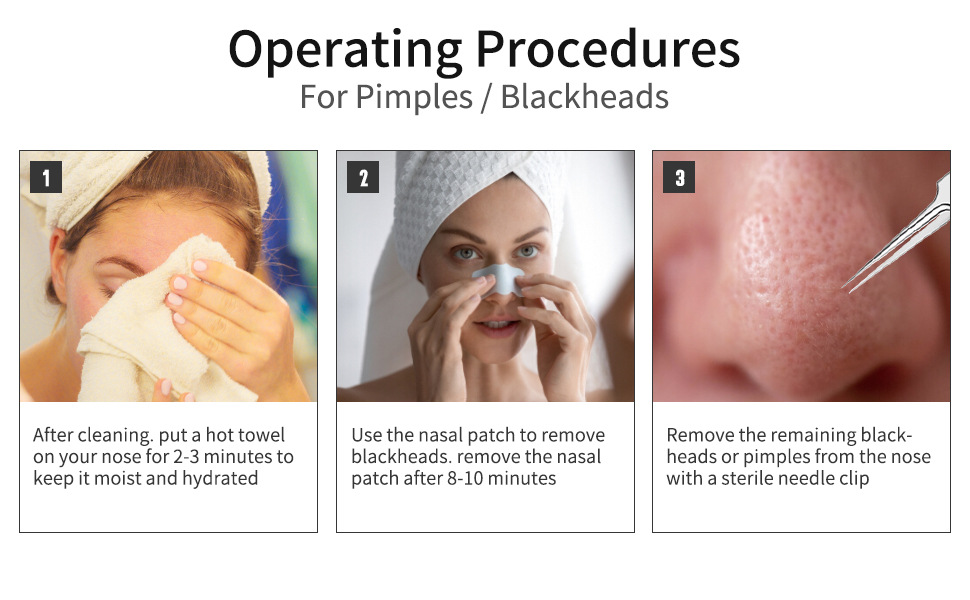 Operating Procedures
For Pimples / Blackheads

1

After cleaning. put a hot towel on your nose for 2-3 minutes to keep it moist and hydrated

2

Use the nasal patch to remove blackheads. remove the nasal patch after 8-10 minutes

3

Remove the remaining blackheads or pimples from the nose with a sterile needle clip